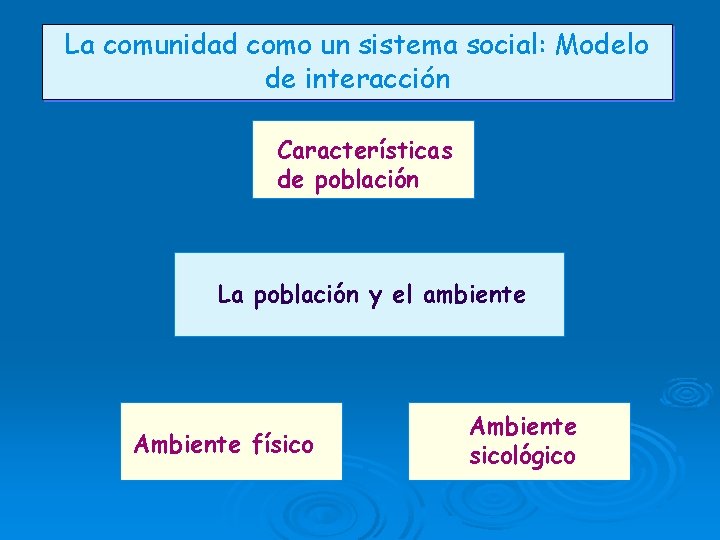 La comunidad como un sistema social: Modelo de interacción

Características de población

La población y el ambiente

Ambiente físico

Ambiente sicológico